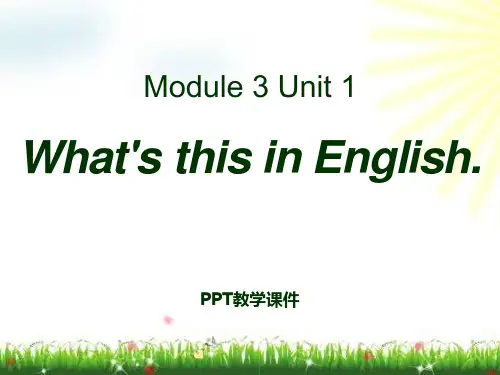 Module 3 Unit 1

What's this in English.

PPT教学课件